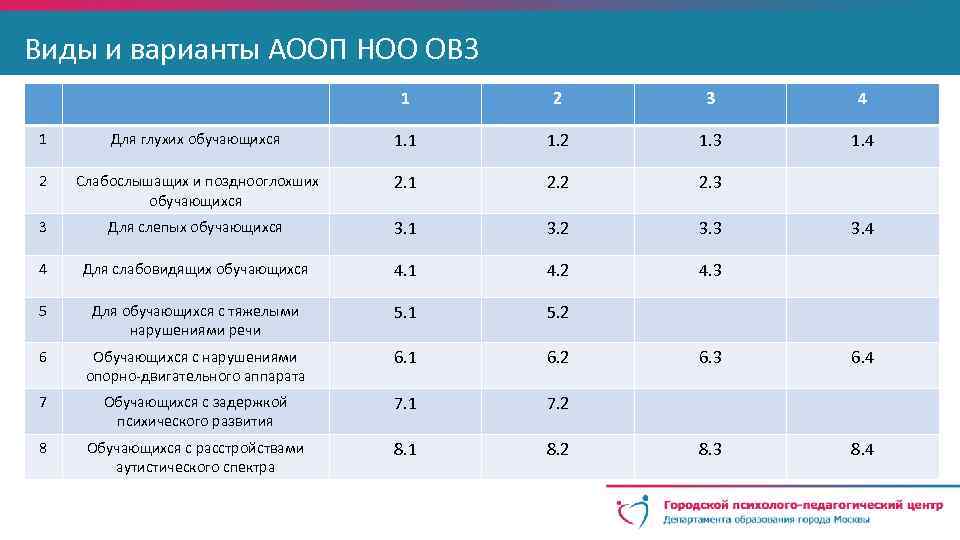 Виды и варианты АООП НОО ОВЗ

| | | 1 | 2 | 3 | 4 |
|---|---|---|---|---|---|
| 1 | Для глухих обучающихся | 1.1 | 1.2 | 1.3 | 1.4 |
| 2 | Слабослышащих и позднооглохших обучающихся | 2.1 | 2.2 | 2.3 | |
| 3 | Для слепых обучающихся | 3.1 | 3.2 | 3.3 | 3.4 |
| 4 | Для слабовидящих обучающихся | 4.1 | 4.2 | 4.3 | |
| 5 | Для обучающихся с тяжелыми нарушениями речи | 5.1 | 5.2 | | |
| 6 | Обучающихся с нарушениями опорно-двигательного аппарата | 6.1 | 6.2 | 6.3 | 6.4 |
| 7 | Обучающихся с задержкой психического развития | 7.1 | 7.2 | | |
| 8 | Обучающихся с расстройствами аутистического спектра | 8.1 | 8.2 | 8.3 | 8.4 |

Городской психолого-педагогический центр
Департамента образования города Москвы